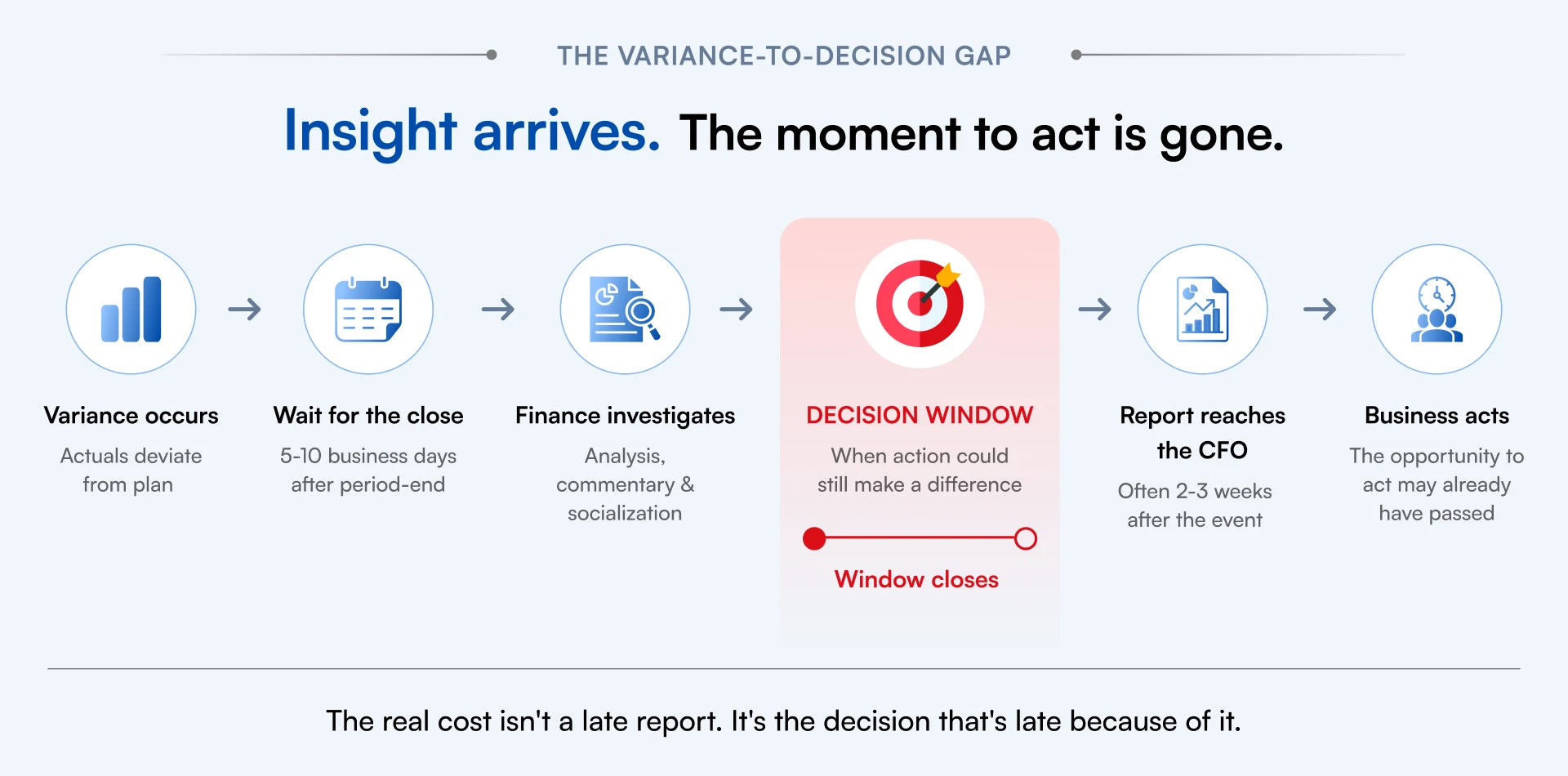 THE VARIANCE-TO-DECISION GAP

Insight arrives. The moment to act is gone.

Variance occurs
Actuals deviate from plan

Wait for the close
5-10 business days after period-end

Finance investigates
Analysis, commentary & socialization

DECISION WINDOW
When action could still make a difference

Window closes

Report reaches the CFO
Often 2-3 weeks after the event

Business acts
The opportunity to act may already have passed

The real cost isn't a late report. It's the decision that's late because of it.